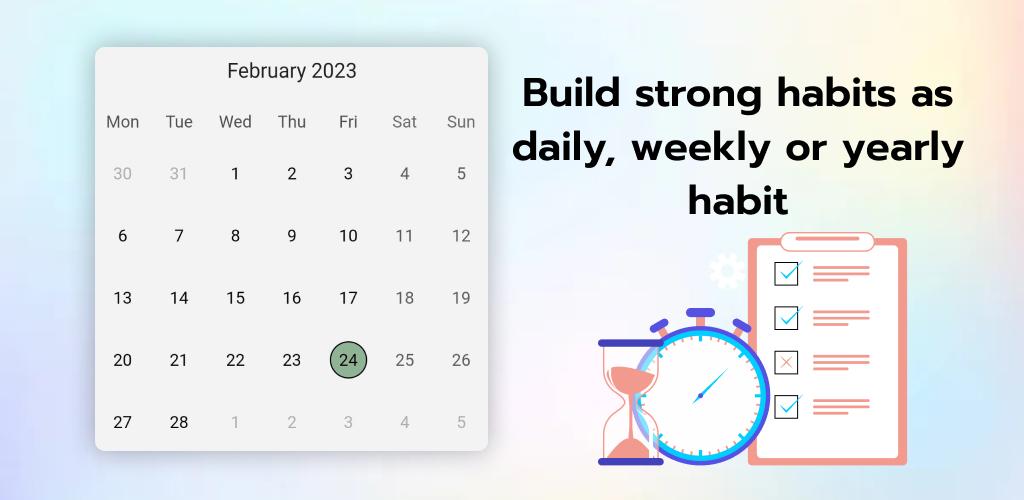 February 2023

| Mon | Tue | Wed | Thu | Fri | Sat | Sun |
|---|---|---|---|---|---|---|
| 30 | 31 | 1 | 2 | 3 | 4 | 5 |
| 6 | 7 | 8 | 9 | 10 | 11 | 12 |
| 13 | 14 | 15 | 16 | 17 | 18 | 19 |
| 20 | 21 | 22 | 23 | 24 | 25 | 26 |
| 27 | 28 | 1 | 2 | 3 | 4 | 5 |

Build strong habits as daily, weekly or yearly habit